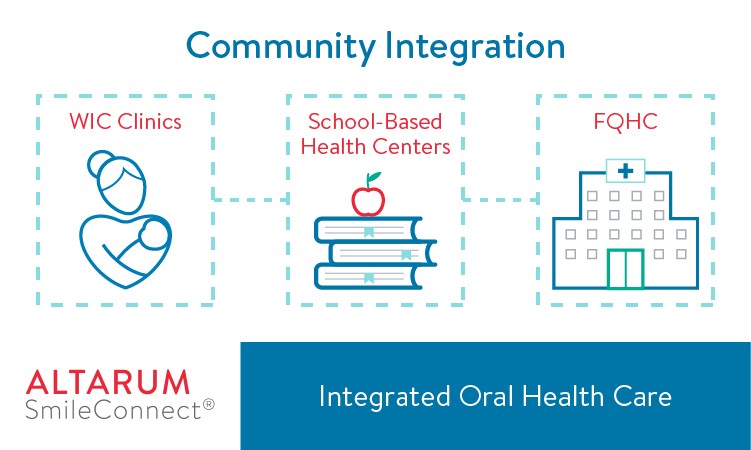 Community Integration

WIC Clinics

School-Based Health Centers

FQHC

ALTARUM
SmileConnect®

Integrated Oral Health Care